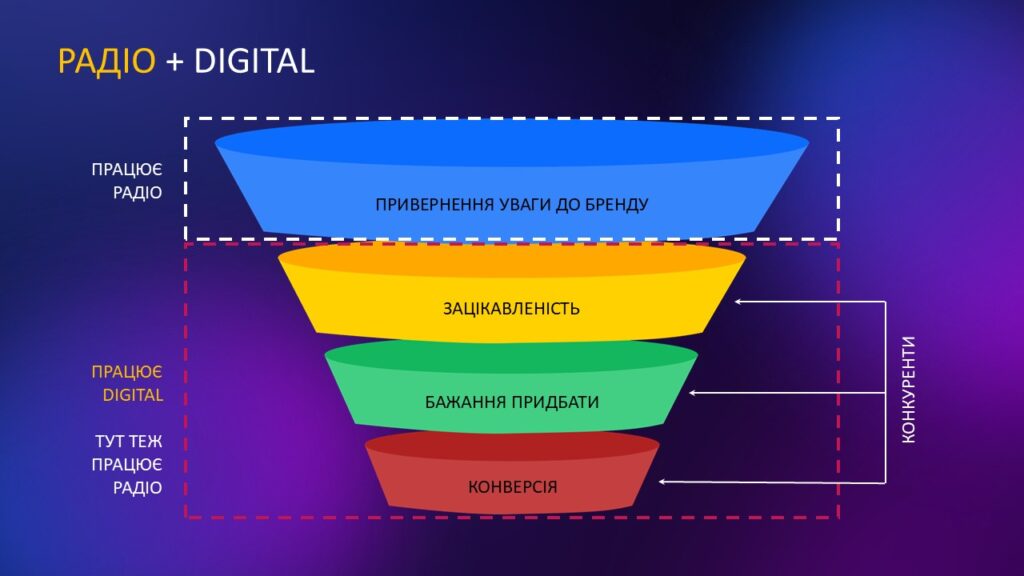 РАДІО + DIGITAL

ПРАЦЮЄ РАДІО

ПРИВЕРНЕННЯ УВАГИ ДО БРЕНДУ

ЗАЦІКАВЛЕНІСТЬ

ПРАЦЮЄ DIGITAL

БАЖАННЯ ПРИДБАТИ

ТУТ ТЕЖ ПРАЦЮЄ РАДІО

КОНВЕРСІЯ

КОНКУРЕНТИ